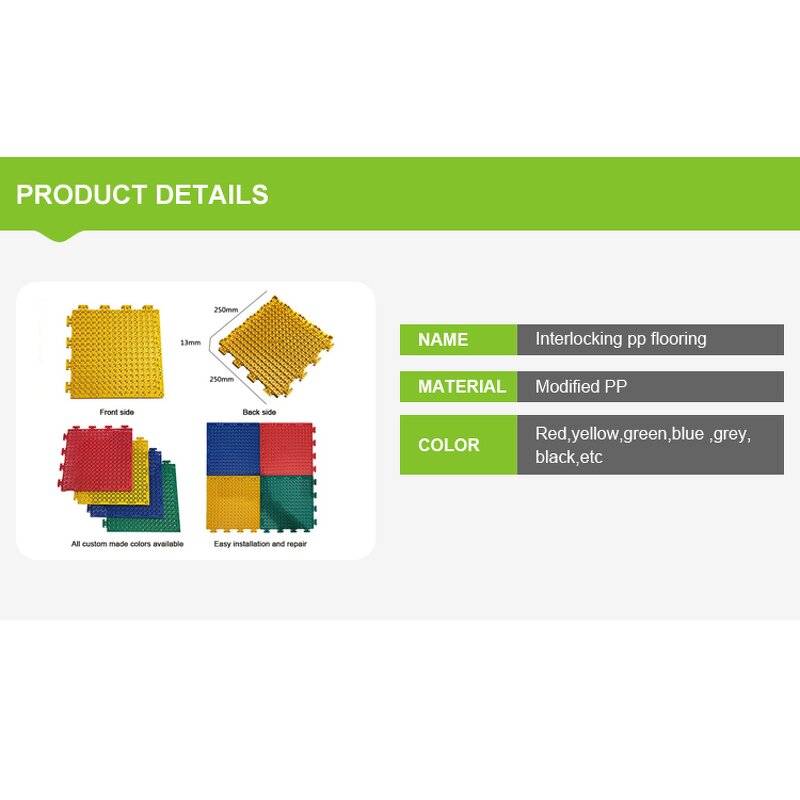 PRODUCT DETAILS

250mm
13mm
250mm

Front side

Back side

All custom made colors available

Easy installation and repair

| NAME | Interlocking pp flooring |
|---|---|
| MATERIAL | Modified PP |
| COLOR | Red,yellow,green,blue ,grey, black,etc |